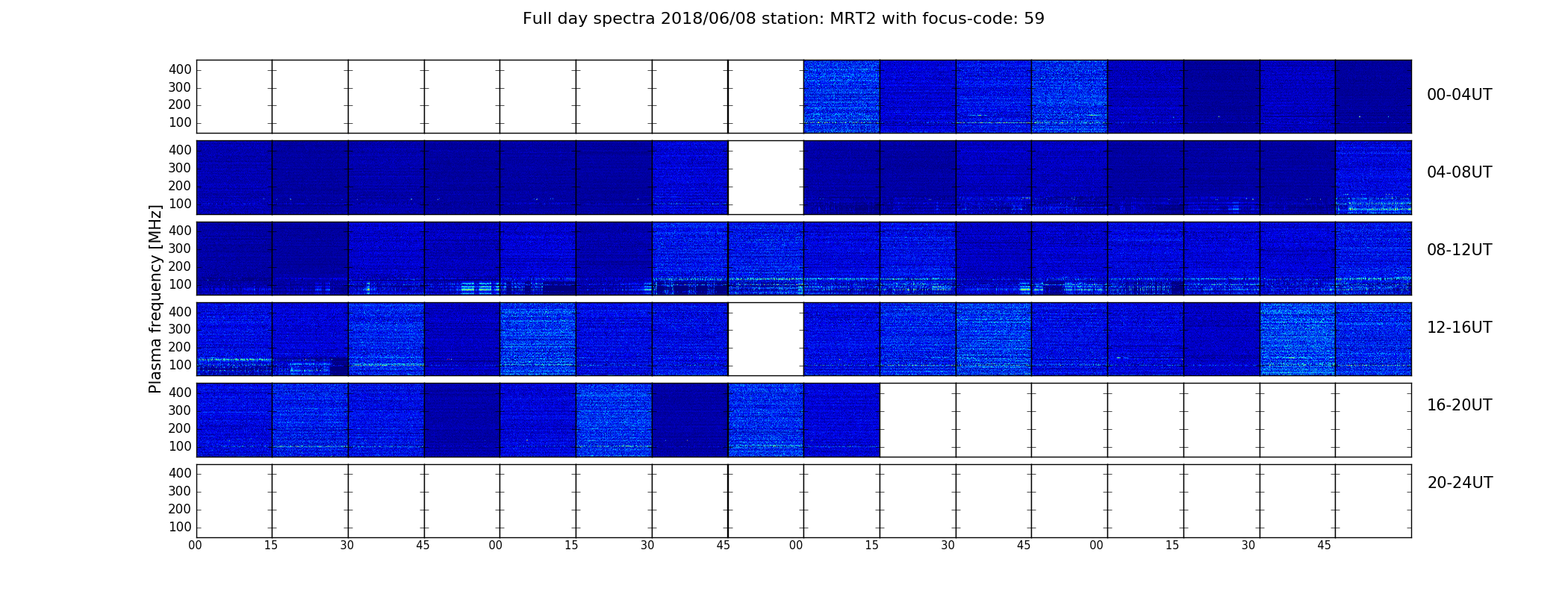 Full day spectra 2018/06/08 station: MRT2 with focus-code: 59

Plasma frequency [MHz]

400
300
200
100
00-04UT

400
300
200
100
04-08UT

400
300
200
100
08-12UT

400
300
200
100
12-16UT

400
300
200
100
16-20UT

400
300
200
100
20-24UT

00 15 30 45 00 15 30 45 00 15 30 45 00 15 30 45